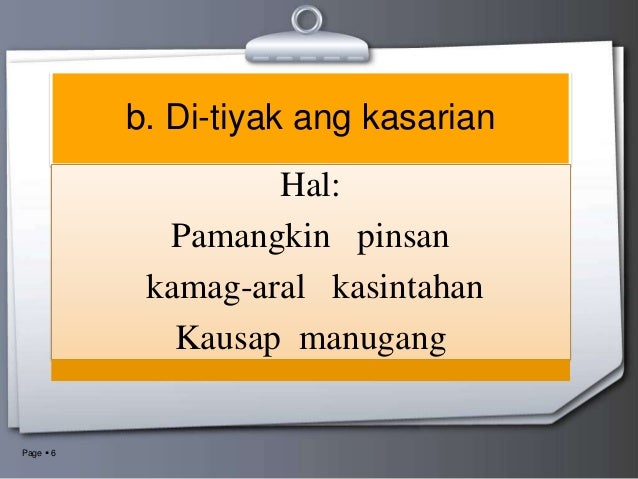 b. Di-tiyak ang kasarian

Hal:
Pamangkin pinsan
kamag-aral kasintahan
Kausap manugang

Page ▪ 6